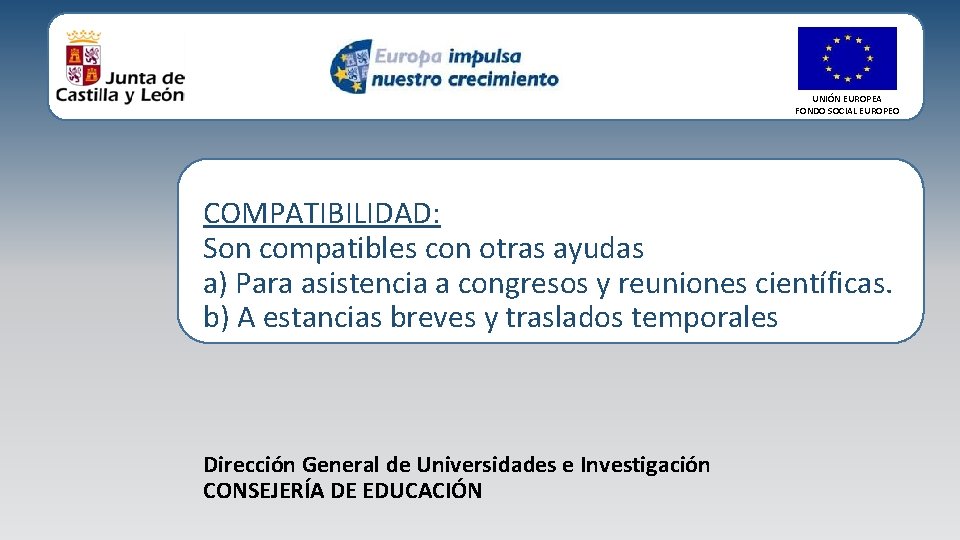 Junta de Castilla y León

Europa impulsa nuestro crecimiento

UNIÓN EUROPEA
FONDO SOCIAL EUROPEO

COMPATIBILIDAD:
Son compatibles con otras ayudas
a) Para asistencia a congresos y reuniones científicas.
b) A estancias breves y traslados temporales

Dirección General de Universidades e Investigación
CONSEJERÍA DE EDUCACIÓN